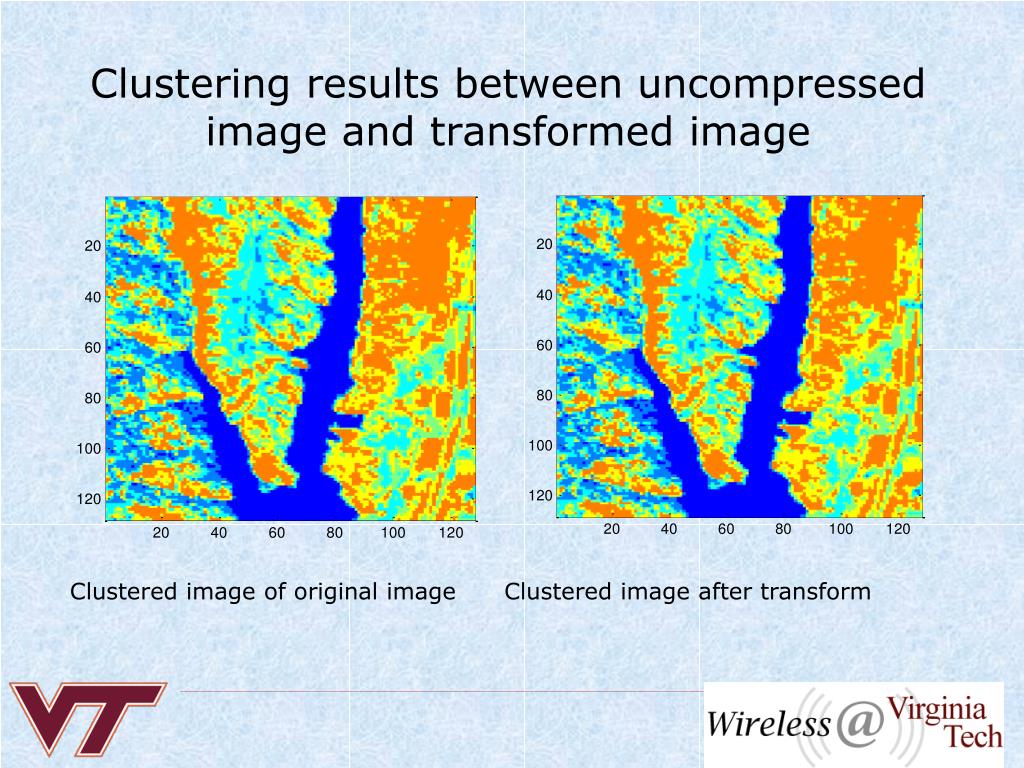 Clustering results between uncompressed image and transformed image

20
40
60
80
100
120
20 40 60 80 100 120

20
40
60
80
100
120
20 40 60 80 100 120

Clustered image of original image

Clustered image after transform

VT

Wireless @ Virginia Tech